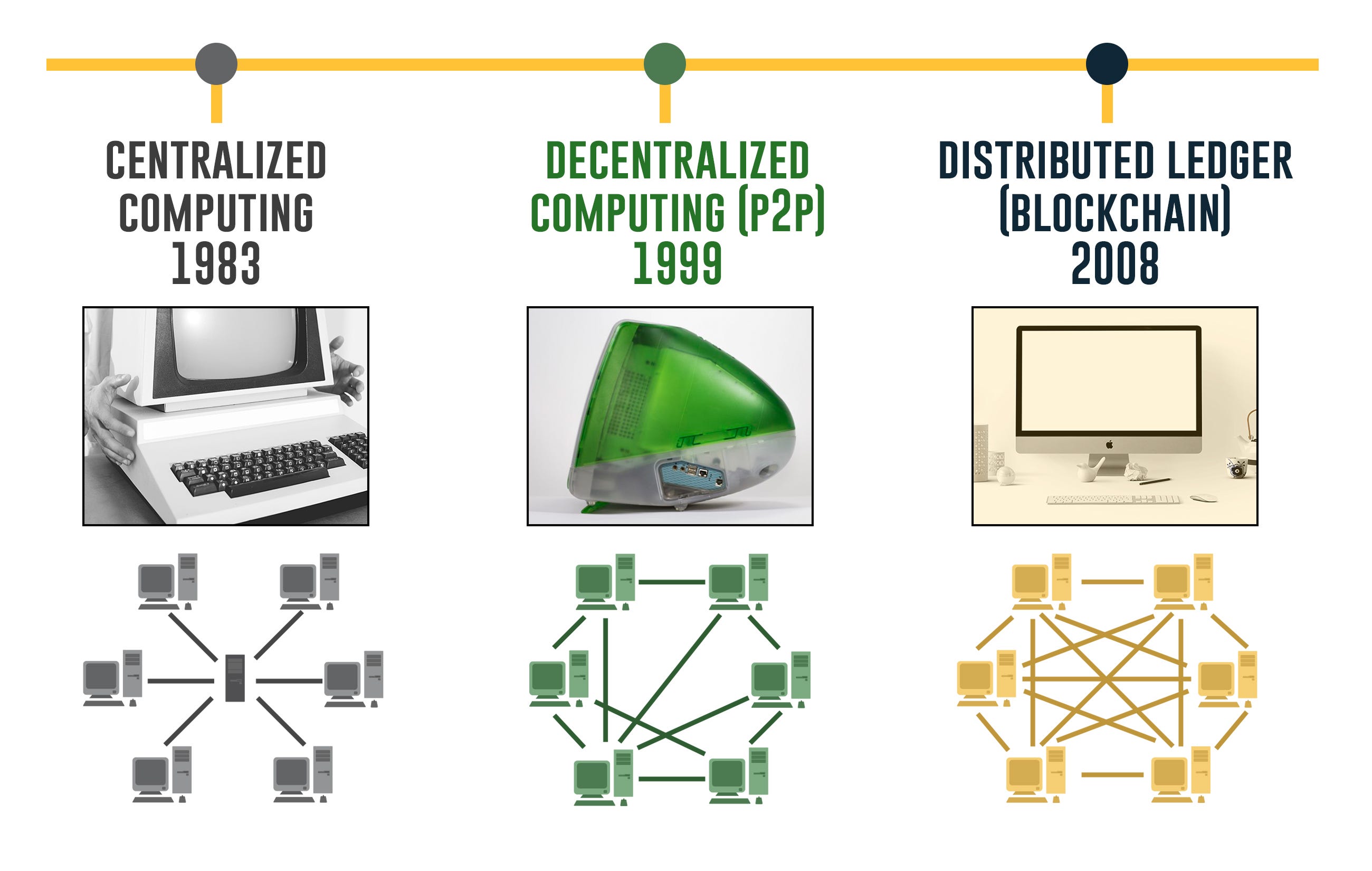 CENTRALIZED COMPUTING 1983

DECENTRALIZED COMPUTING (P2P) 1999

DISTRIBUTED LEDGER (BLOCKCHAIN) 2008